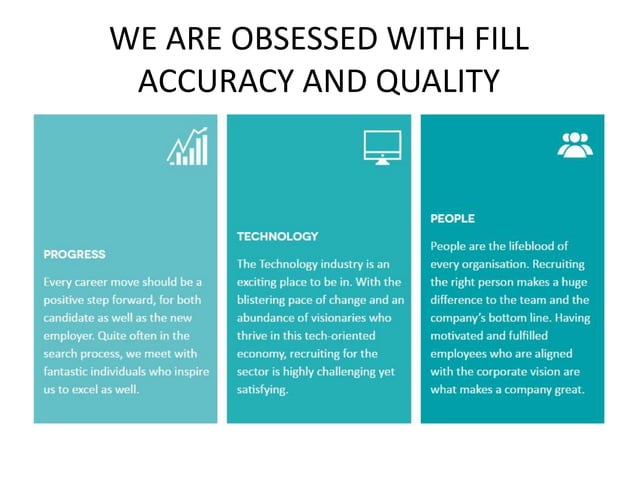 WE ARE OBSESSED WITH FILL ACCURACY AND QUALITY

PROGRESS

Every career move should be a positive step forward, for both candidate as well as the new employer. Quite often in the search process, we meet with fantastic individuals who inspire us to excel as well.

TECHNOLOGY

The Technology industry is an exciting place to be in. With the blistering pace of change and an abundance of visionaries who thrive in this tech-oriented economy, recruiting for the sector is highly challenging yet satisfying.

PEOPLE

People are the lifeblood of every organisation. Recruiting the right person makes a huge difference to the team and the company's bottom line. Having motivated and fulfilled employees who are aligned with the corporate vision are what makes a company great.